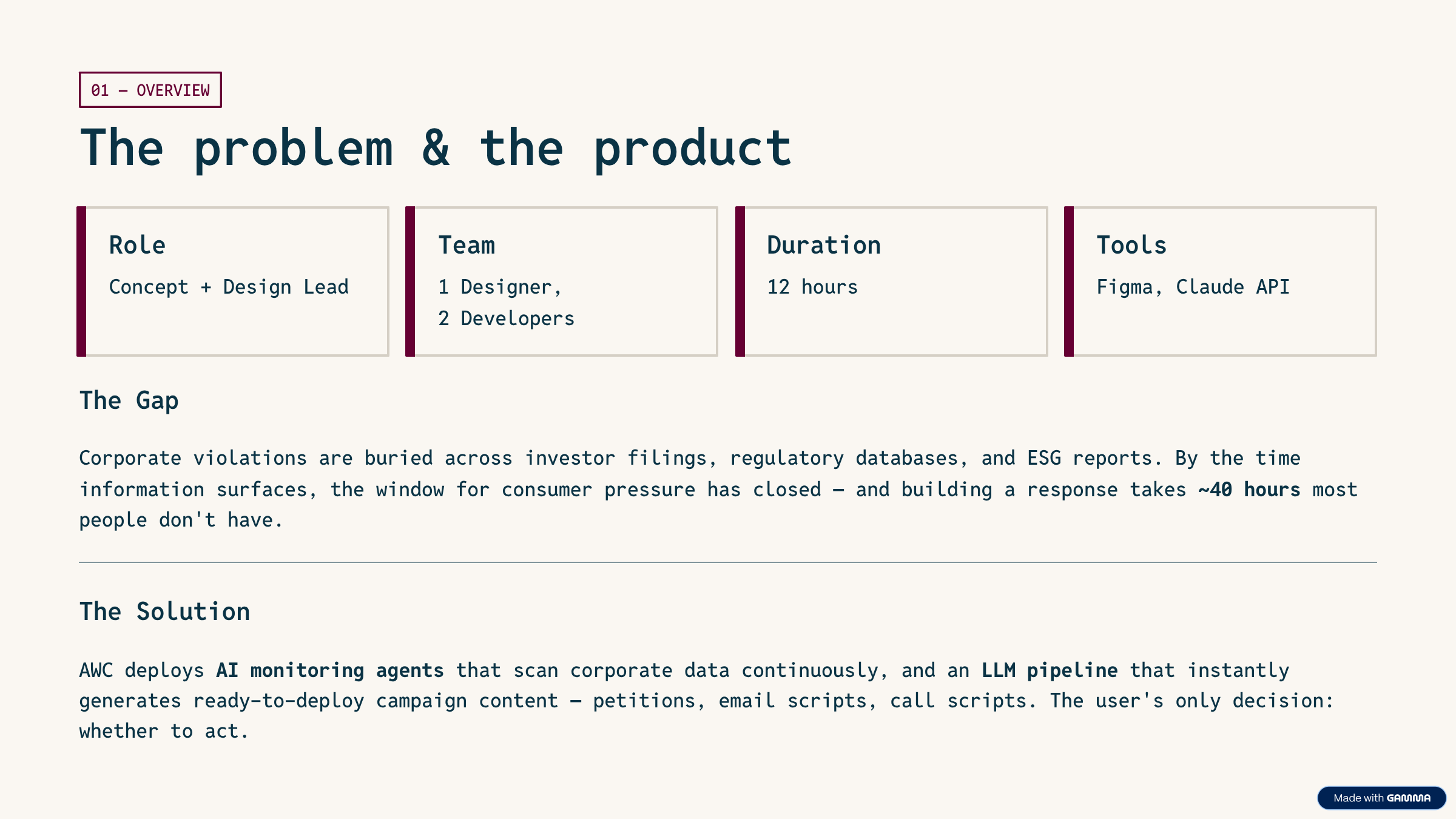 01 — OVERVIEW

The problem & the product

Role

Concept + Design Lead

Team

1 Designer,
2 Developers

Duration

12 hours

Tools

Figma, Claude API

The Gap

Corporate violations are buried across investor filings, regulatory databases, and ESG reports. By the time information surfaces, the window for consumer pressure has closed — and building a response takes ~40 hours most people don't have.

The Solution

AWC deploys AI monitoring agents that scan corporate data continuously, and an LLM pipeline that instantly generates ready-to-deploy campaign content — petitions, email scripts, call scripts. The user's only decision: whether to act.

Made with GAMMA